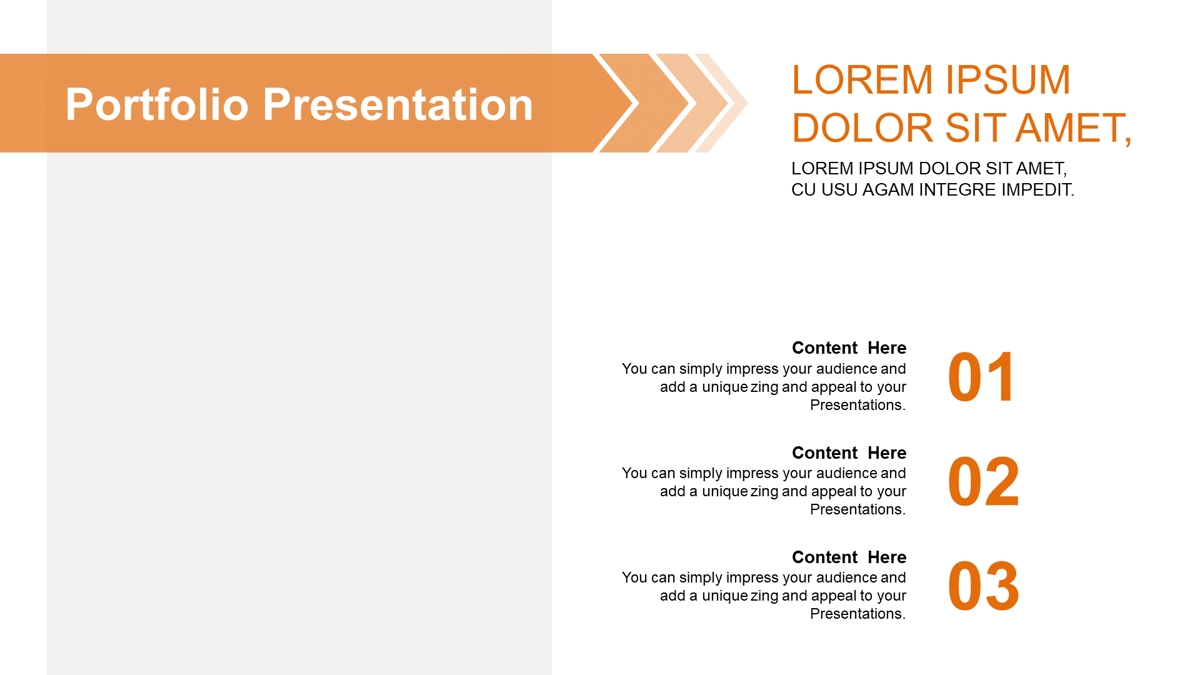 Portfolio Presentation

LOREM IPSUM DOLOR SIT AMET,

LOREM IPSUM DOLOR SIT AMET, CU USU AGAM INTEGRE IMPEDIT.

Content Here
You can simply impress your audience and add a unique zing and appeal to your Presentations.

01

Content Here
You can simply impress your audience and add a unique zing and appeal to your Presentations.

02

Content Here
You can simply impress your audience and add a unique zing and appeal to your Presentations.

03